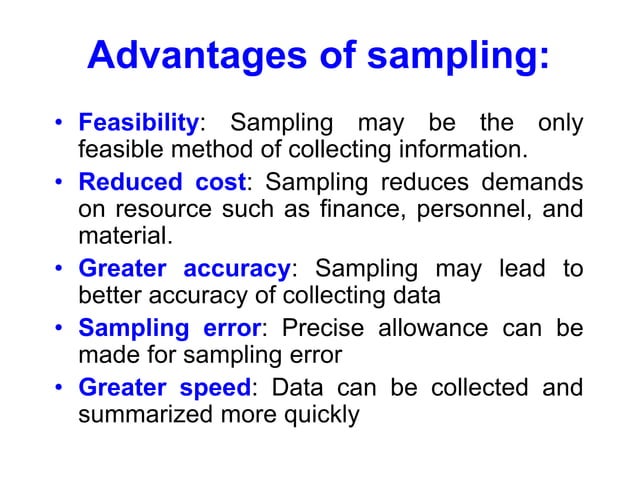 Advantages of sampling:

• Feasibility: Sampling may be the only feasible method of collecting information.
• Reduced cost: Sampling reduces demands on resource such as finance, personnel, and material.
• Greater accuracy: Sampling may lead to better accuracy of collecting data
• Sampling error: Precise allowance can be made for sampling error
• Greater speed: Data can be collected and summarized more quickly